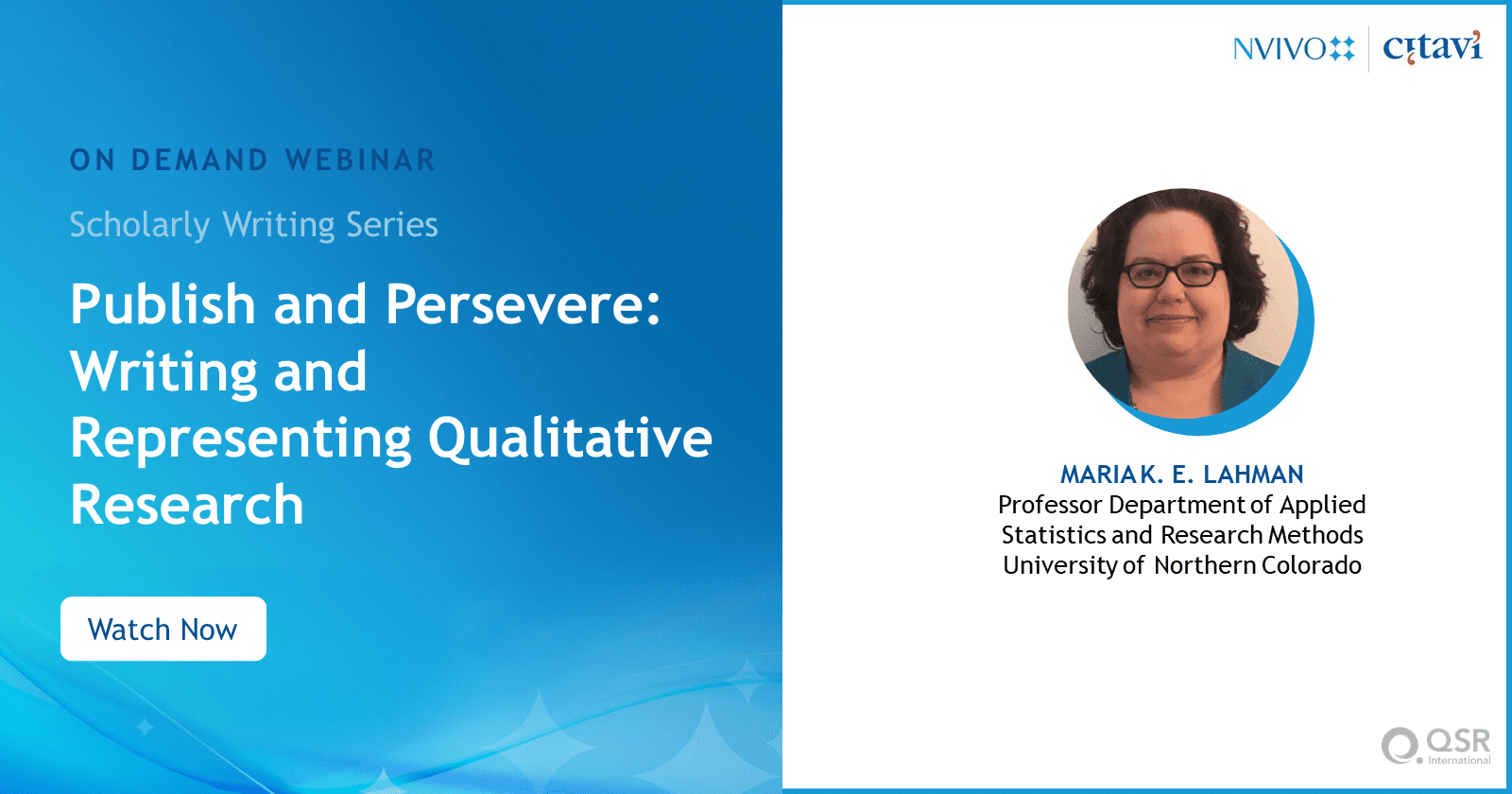 ON DEMAND WEBINAR

Scholarly Writing Series

Publish and Persevere: Writing and Representing Qualitative Research

Watch Now

NVIVO citavi

MARIA K. E. LAHMAN
Professor Department of Applied Statistics and Research Methods
University of Northern Colorado

QSR International